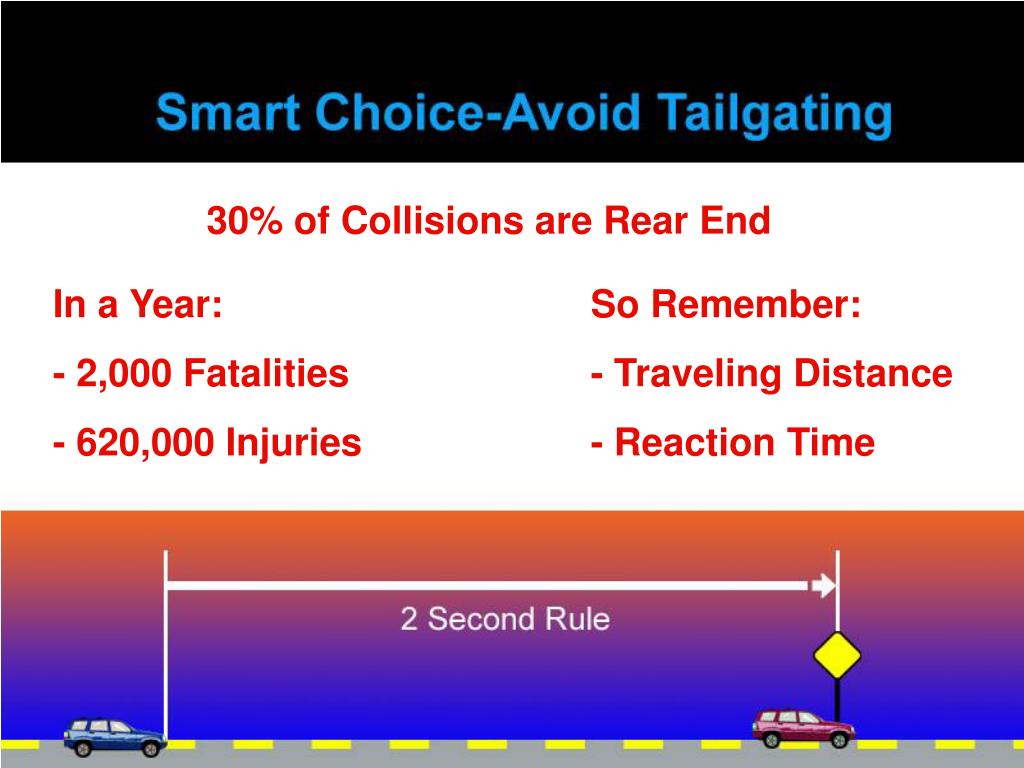 Smart Choice-Avoid Tailgating

30% of Collisions are Rear End

In a Year:

- 2,000 Fatalities

- 620,000 Injuries

So Remember:

- Traveling Distance

- Reaction Time

2 Second Rule